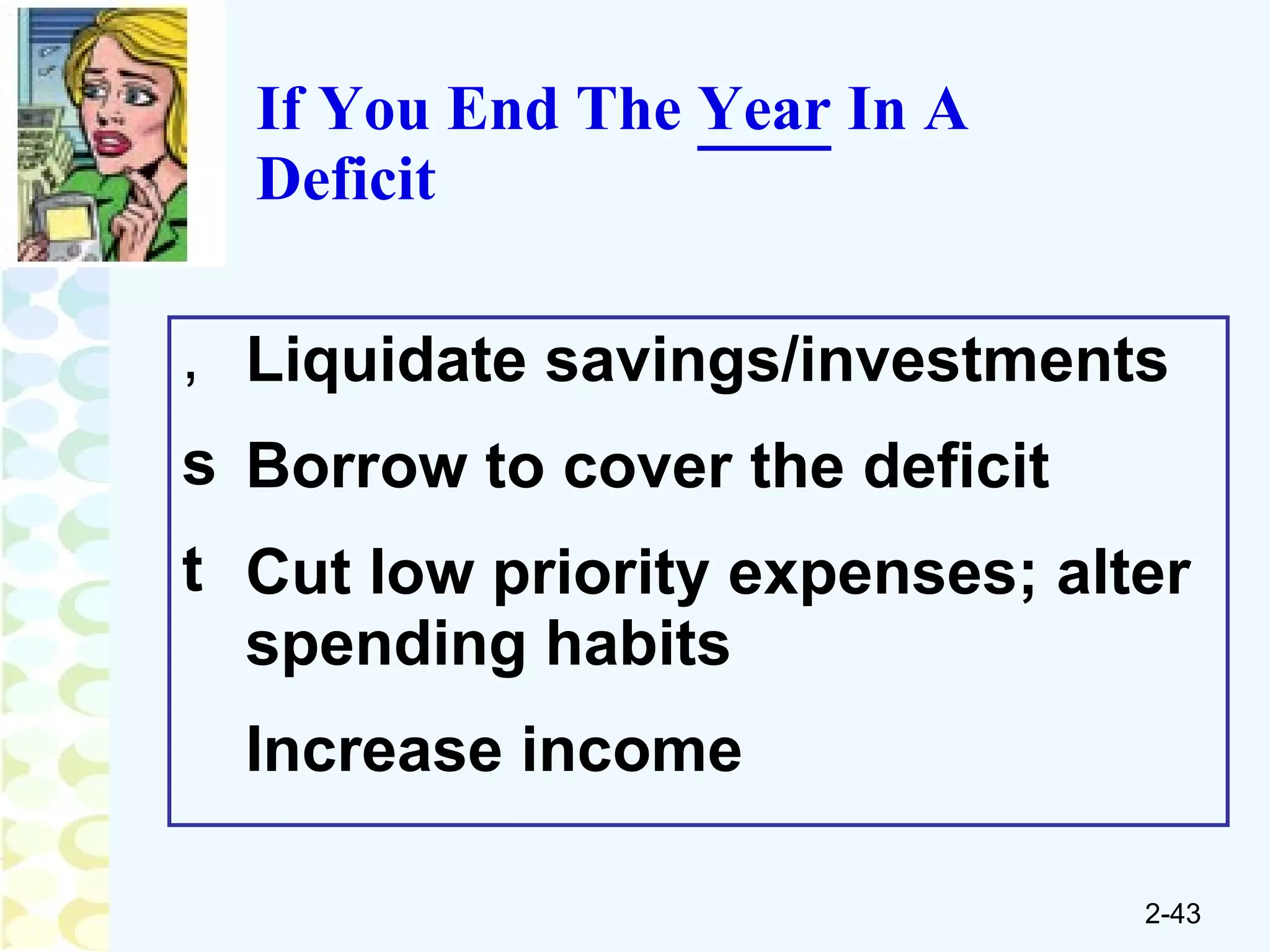 If You End The Year In A Deficit

, Liquidate savings/investments

s Borrow to cover the deficit

t Cut low priority expenses; alter spending habits

Increase income

2-43